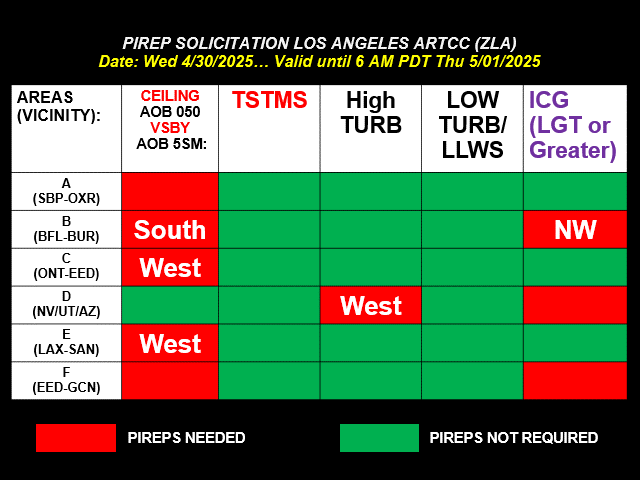 PIREP SOLICITATION LOS ANGELES ARTCC (ZLA)
Date: Wed 4/30/2025… Valid until 6 AM PDT Thu 5/01/2025

| AREAS (VICINITY): | CEILING AOB 050 VSBY AOB 5SM: | TSTMS | High TURB | LOW TURB/ LLWS | ICG (LGT or Greater) |
|---|---|---|---|---|---|
| A (SBP-OXR) | | | | | |
| B (BFL-BUR) | South | | | | NW |
| C (ONT-EED) | West | | | | |
| D (NV/UT/AZ) | | | West | | |
| E (LAX-SAN) | West | | | | |
| F (EED-GCN) | | | | | |

PIREPS NEEDED

PIREPS NOT REQUIRED